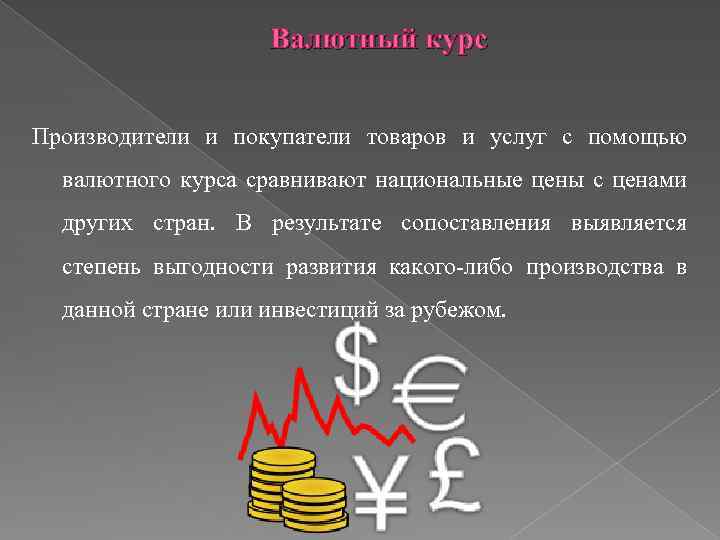 Валютный курс

Производители и покупатели товаров и услуг с помощью валютного курса сравнивают национальные цены с ценами других стран. В результате сопоставления выявляется степень выгодности развития какого-либо производства в данной стране или инвестиций за рубежом.

$ € ¥ £